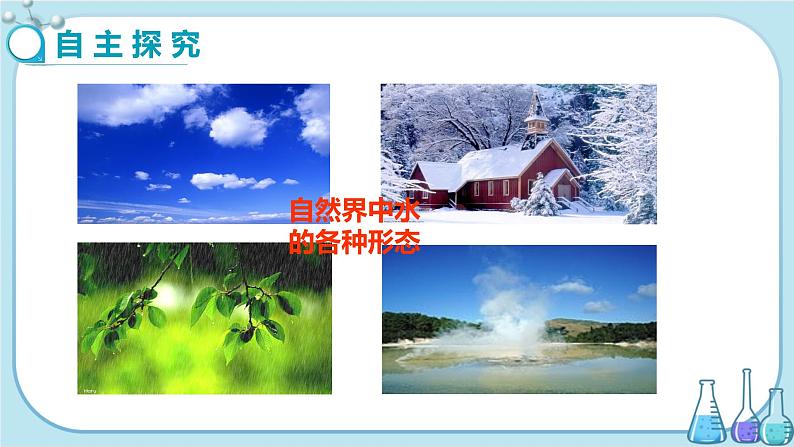 自主探究

自然界中水的各种形态